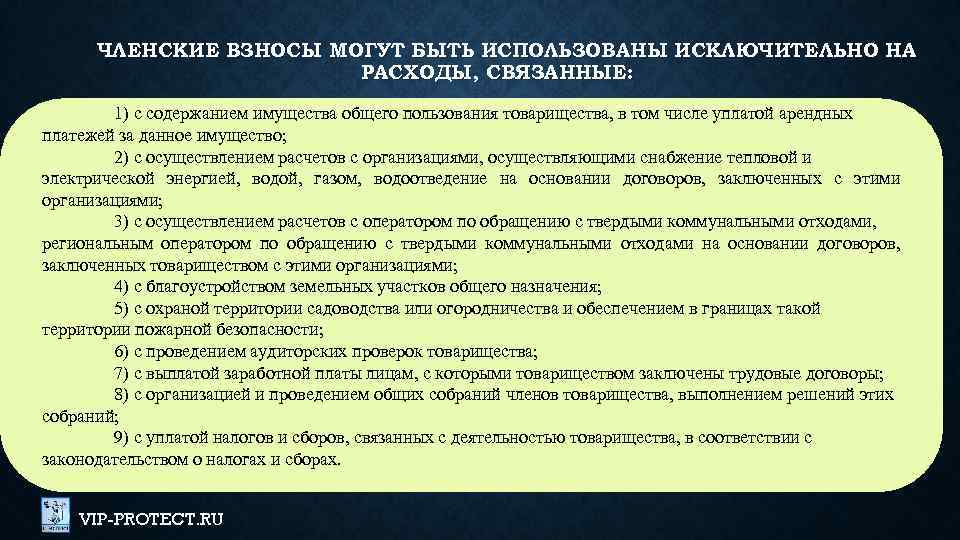 ЧЛЕНСКИЕ ВЗНОСЫ МОГУТ БЫТЬ ИСПОЛЬЗОВАНЫ ИСКЛЮЧИТЕЛЬНО НА РАСХОДЫ, СВЯЗАННЫЕ:

1) с содержанием имущества общего пользования товарищества, в том числе уплатой арендных платежей за данное имущество;

2) с осуществлением расчетов с организациями, осуществляющими снабжение тепловой и электрической энергией, водой, газом, водоотведение на основании договоров, заключенных с этими организациями;

3) с осуществлением расчетов с оператором по обращению с твердыми коммунальными отходами, региональным оператором по обращению с твердыми коммунальными отходами на основании договоров, заключенных товариществом с этими организациями;

4) с благоустройством земельных участков общего назначения;

5) с охраной территории садоводства или огородничества и обеспечением в границах такой территории пожарной безопасности;

6) с проведением аудиторских проверок товарищества;

7) с выплатой заработной платы лицам, с которыми товариществом заключены трудовые договоры;

8) с организацией и проведением общих собраний членов товарищества, выполнением решений этих собраний;

9) с уплатой налогов и сборов, связанных с деятельностью товарищества, в соответствии с законодательством о налогах и сборах.

VIP-PROTECT.RU